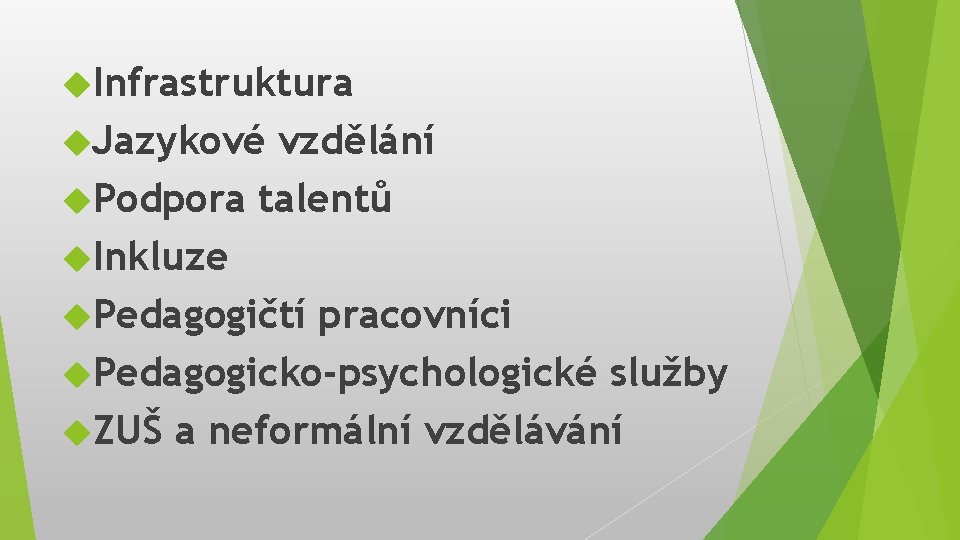 Infrastruktura
Jazykové vzdělání
Podpora talentů
Inkluze
Pedagogičtí pracovníci
Pedagogicko-psychologické služby
ZUŠ a neformální vzdělávání